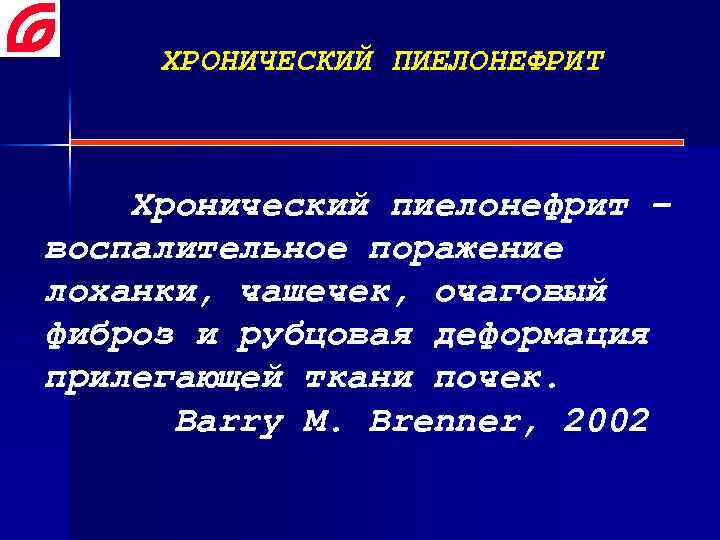 ХРОНИЧЕСКИЙ ПИЕЛОНЕФРИТ

Хронический пиелонефрит – воспалительное поражение лоханки, чашечек, очаговый фиброз и рубцовая деформация прилегающей ткани почек.
Barry M. Brenner, 2002